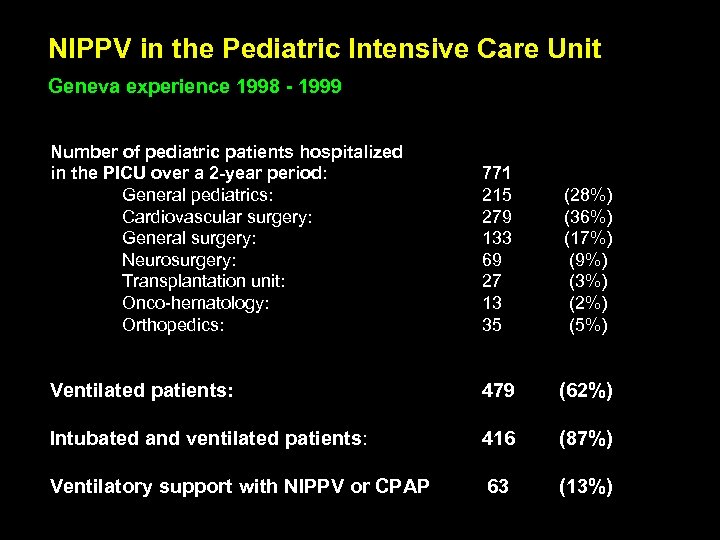 NIPPV in the Pediatric Intensive Care Unit

Geneva experience 1998 - 1999

| | | |
|---|---|---|
| Number of pediatric patients hospitalized in the PICU over a 2-year period: | 771 | |
| General pediatrics: | 215 | (28%) |
| Cardiovascular surgery: | 279 | (36%) |
| General surgery: | 133 | (17%) |
| Neurosurgery: | 69 | (9%) |
| Transplantation unit: | 27 | (3%) |
| Onco-hematology: | 13 | (2%) |
| Orthopedics: | 35 | (5%) |
| Ventilated patients: | 479 | (62%) |
| Intubated and ventilated patients: | 416 | (87%) |
| Ventilatory support with NIPPV or CPAP | 63 | (13%) |